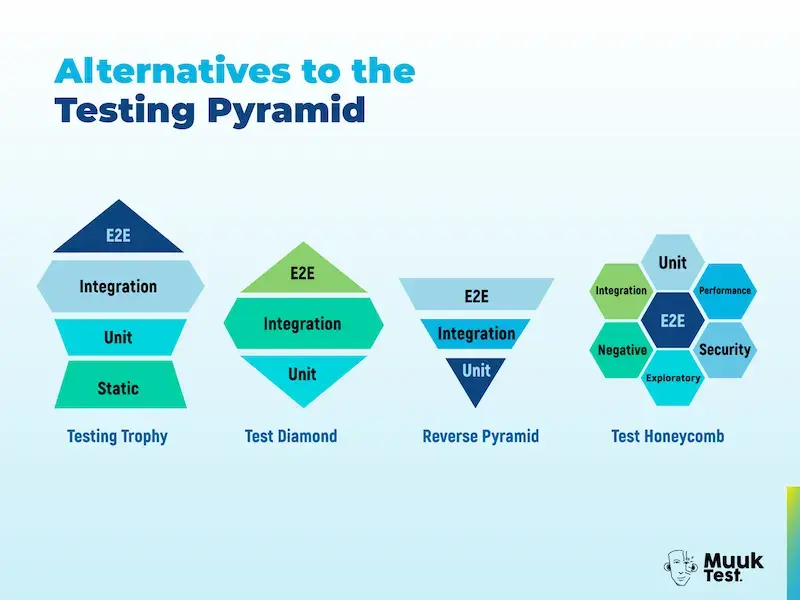 Alternatives to the Testing Pyramid

E2E
Integration
Unit
Static
Testing Trophy

E2E
Integration
Unit
Test Diamond

E2E
Integration
Unit
Reverse Pyramid

Unit
Integration
Performance
E2E
Negative
Security
Exploratory
Test Honeycomb

Muuk Test.